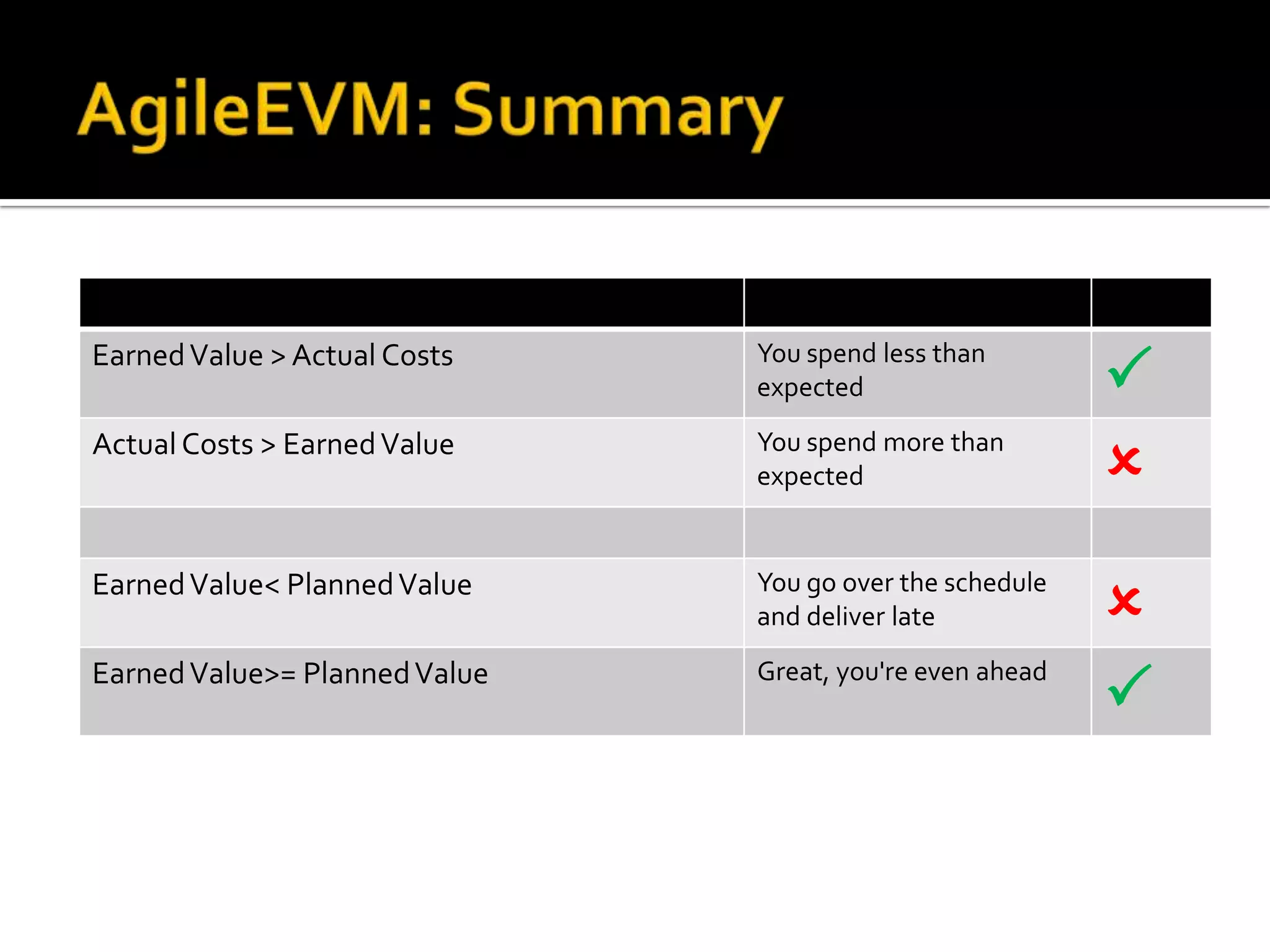 AgileEVM: Summary

| | | |
|---|---|---|
| Earned Value > Actual Costs | You spend less than expected | ✓ |
| Actual Costs > Earned Value | You spend more than expected | ✗ |
| | | |
| Earned Value< Planned Value | You go over the schedule and deliver late | ✗ |
| Earned Value>= Planned Value | Great, you're even ahead | ✓ |